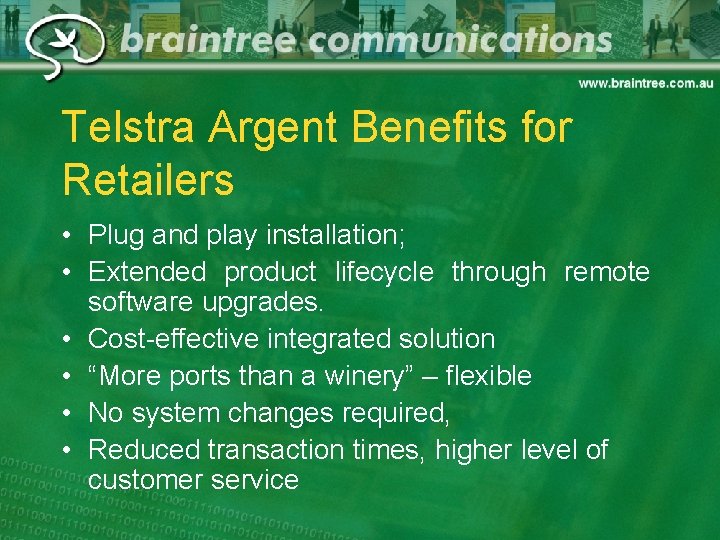 braintree communications

www.braintree.com.au

Telstra Argent Benefits for Retailers

• Plug and play installation;
• Extended product lifecycle through remote software upgrades.
• Cost-effective integrated solution
• “More ports than a winery” – flexible
• No system changes required,
• Reduced transaction times, higher level of customer service